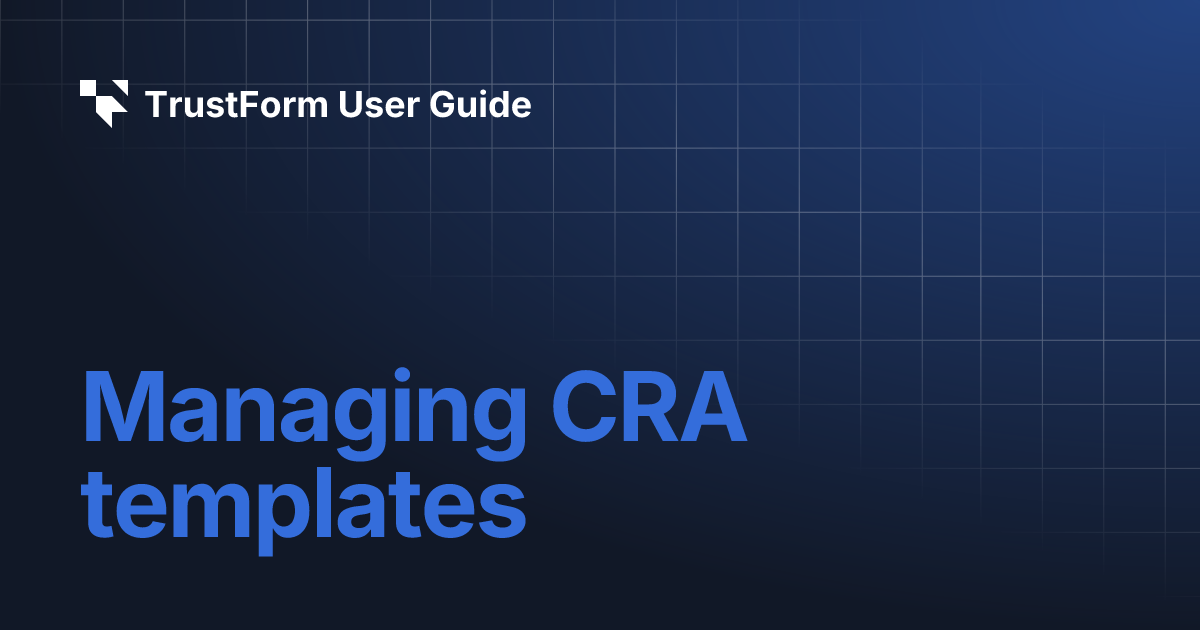 TrustForm User Guide

Managing CRA templates